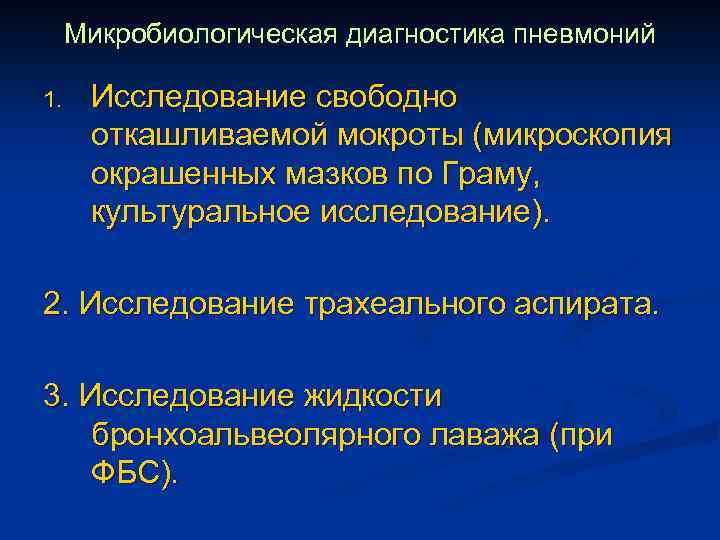 Микробиологическая диагностика пневмоний

1. Исследование свободно откашливаемой мокроты (микроскопия окрашенных мазков по Граму, культуральное исследование).

2. Исследование трахеального аспирата.

3. Исследование жидкости бронхоальвеолярного лаважа (при ФБС).